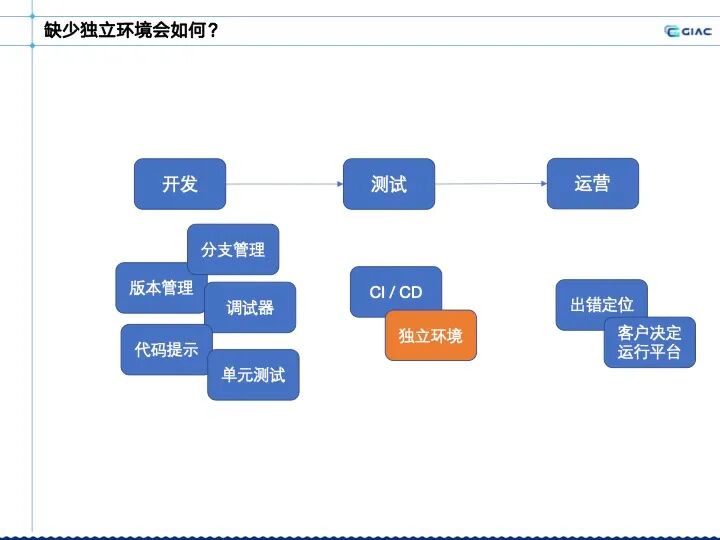 缺少独立环境会如何？

GIAC

开发

测试

运营

分支管理

版本管理

调试器

代码提示

单元测试

CI / CD

独立环境

出错定位

客户决定运行平台